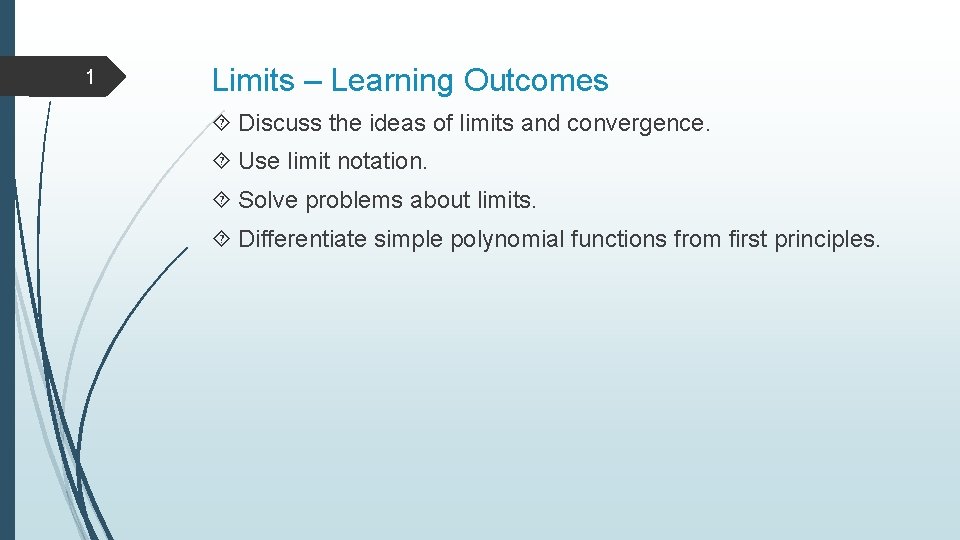 1

Limits – Learning Outcomes

Discuss the ideas of limits and convergence.

Use limit notation.

Solve problems about limits.

Differentiate simple polynomial functions from first principles.